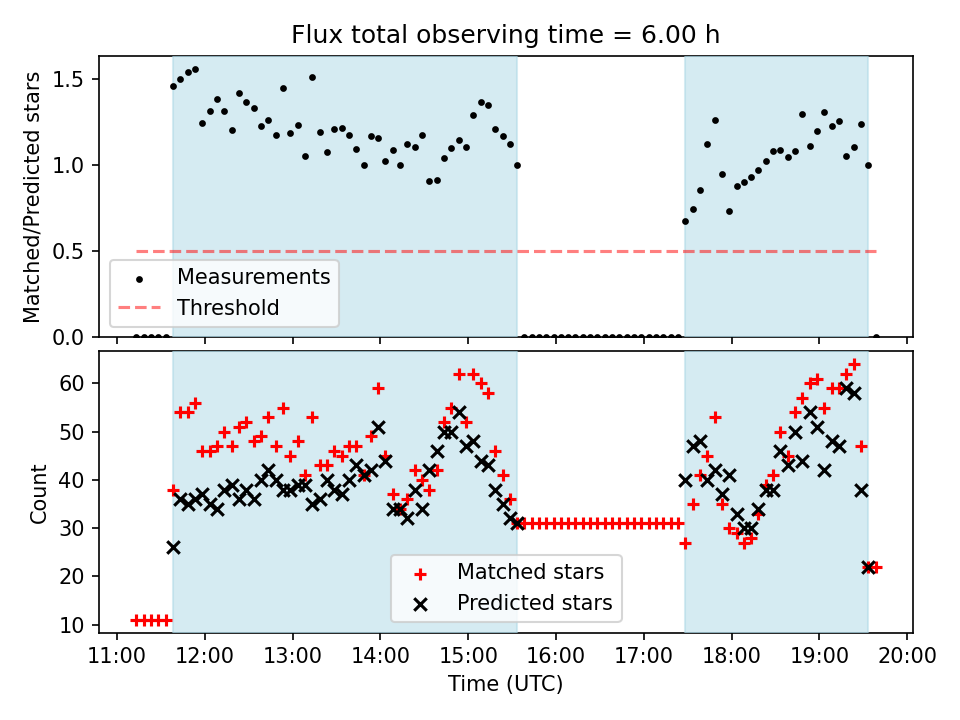 Flux total observing time = 6.00 h

Matched/Predicted stars

1.5
1.0
0.5
0.0

Measurements
Threshold

Count

60
50
40
30
20
10

Matched stars
Predicted stars

11:00 12:00 13:00 14:00 15:00 16:00 17:00 18:00 19:00 20:00

Time (UTC)